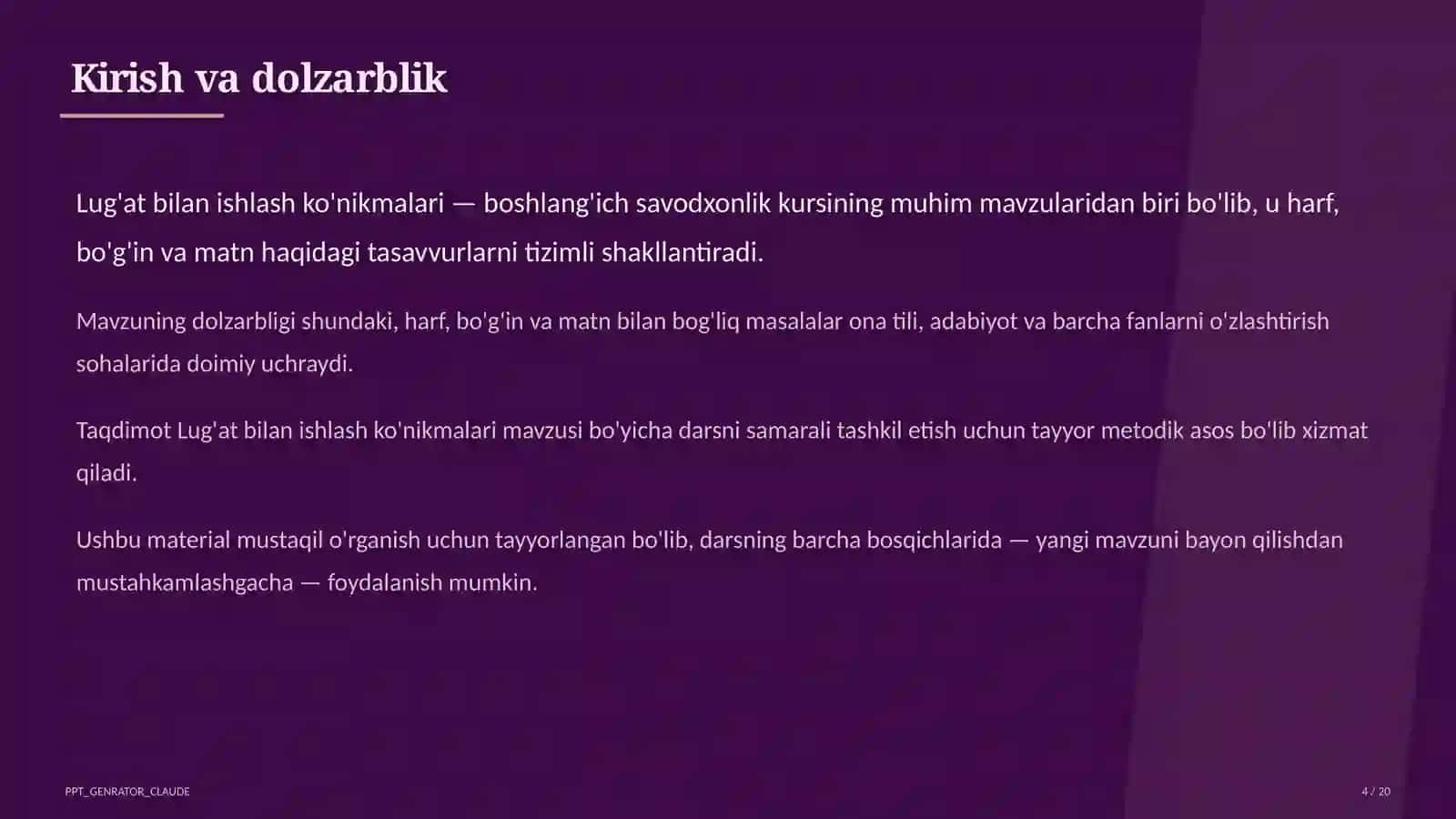 Kirish va dolzarblik

Lug'at bilan ishlash ko'nikmalari — boshlang'ich savodxonlik kursining muhim mavzularidan biri bo'lib, u harf, bo'g'in va matn haqidagi tasavvurlarni tizimli shakllantiradi.

Mavzuning dolzarbligi shundaki, harf, bo'g'in va matn bilan bog'liq masalalar ona tili, adabiyot va barcha fanlarni o'zlashtirish sohalarida doimiy uchraydi.

Taqdimot Lug'at bilan ishlash ko'nikmalari mavzusi bo'yicha darsni samarali tashkil etish uchun tayyor metodik asos bo'lib xizmat qiladi.

Ushbu material mustaqil o'rganish uchun tayyorlangan bo'lib, darsning barcha bosqichlarida — yangi mavzuni bayon qilishdan mustahkamlashgacha — foydalanish mumkin.

PPT_GENRATOR_CLAUDE

4 / 20